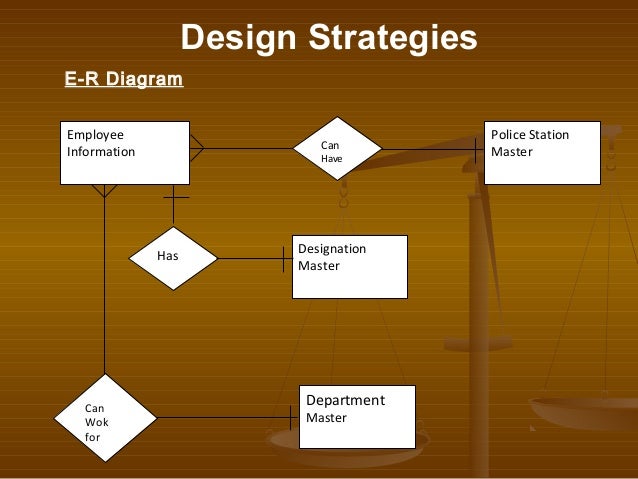 Design Strategies

E-R Diagram

Employee Information

Can Have

Police Station Master

Has

Designation Master

Can Wok for

Department Master